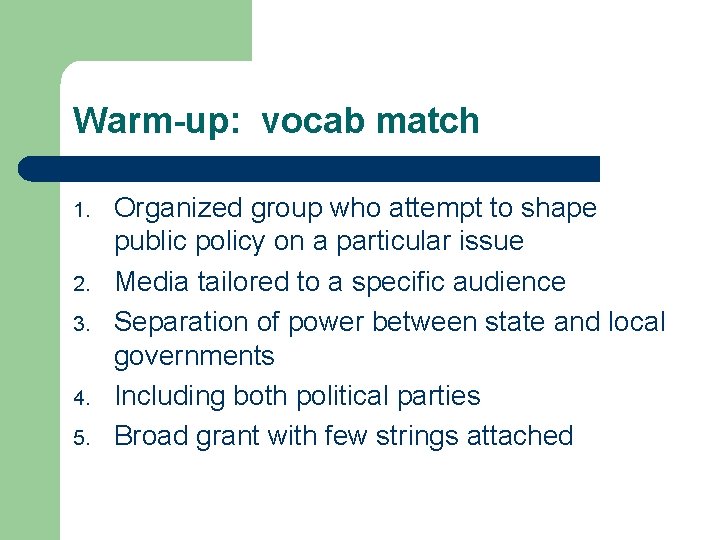 Warm-up:  vocab match

1. Organized group who attempt to shape public policy on a particular issue
2. Media tailored to a specific audience
3. Separation of power between state and local governments
4. Including both political parties
5. Broad grant with few strings attached